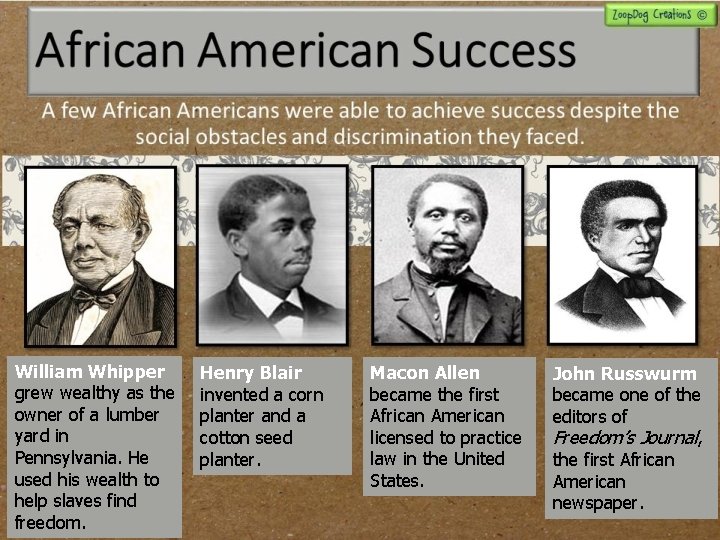 ZoopDog Creations ©

African American Success

A few African Americans were able to achieve success despite the social obstacles and discrimination they faced.

William Whipper grew wealthy as the owner of a lumber yard in Pennsylvania. He used his wealth to help slaves find freedom.

Henry Blair invented a corn planter and a cotton seed planter.

Macon Allen became the first African American licensed to practice law in the United States.

John Russwurm became one of the editors of Freedom's Journal, the first African American newspaper.